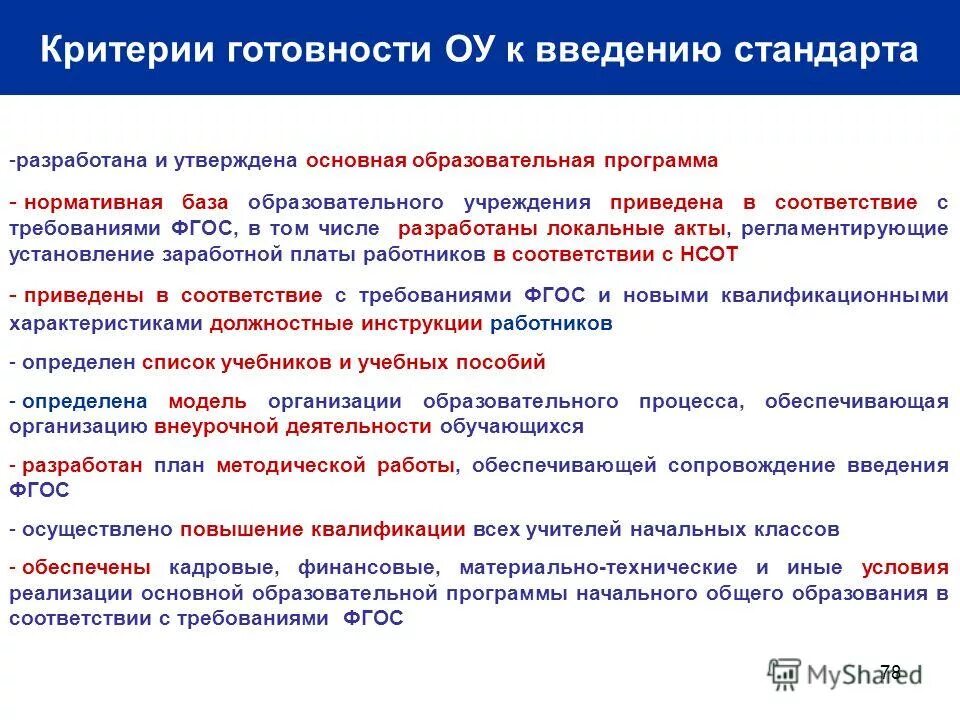 Критерии готовности ОУ к введению стандарта

-разработана и утверждена основная образовательная программа

- нормативная база образовательного учреждения приведена в соответствие с требованиями ФГОС, в том числе разработаны локальные акты, регламентирующие установление заработной платы работников в соответствии с НСОТ

- приведены в соответствие с требованиями ФГОС и новыми квалификационными характеристиками должностные инструкции работников

- определен список учебников и учебных пособий

- определена модель организации образовательного процесса, обеспечивающая организацию внеурочной деятельности обучающихся

- разработан план методической работы, обеспечивающей сопровождение введения ФГОС

- осуществлено повышение квалификации всех учителей начальных классов

- обеспечены кадровые, финансовые, материально-технические и иные условия реализации основной образовательной программы начального общего образования в соответствии с требованиями ФГОС

78

MyShared